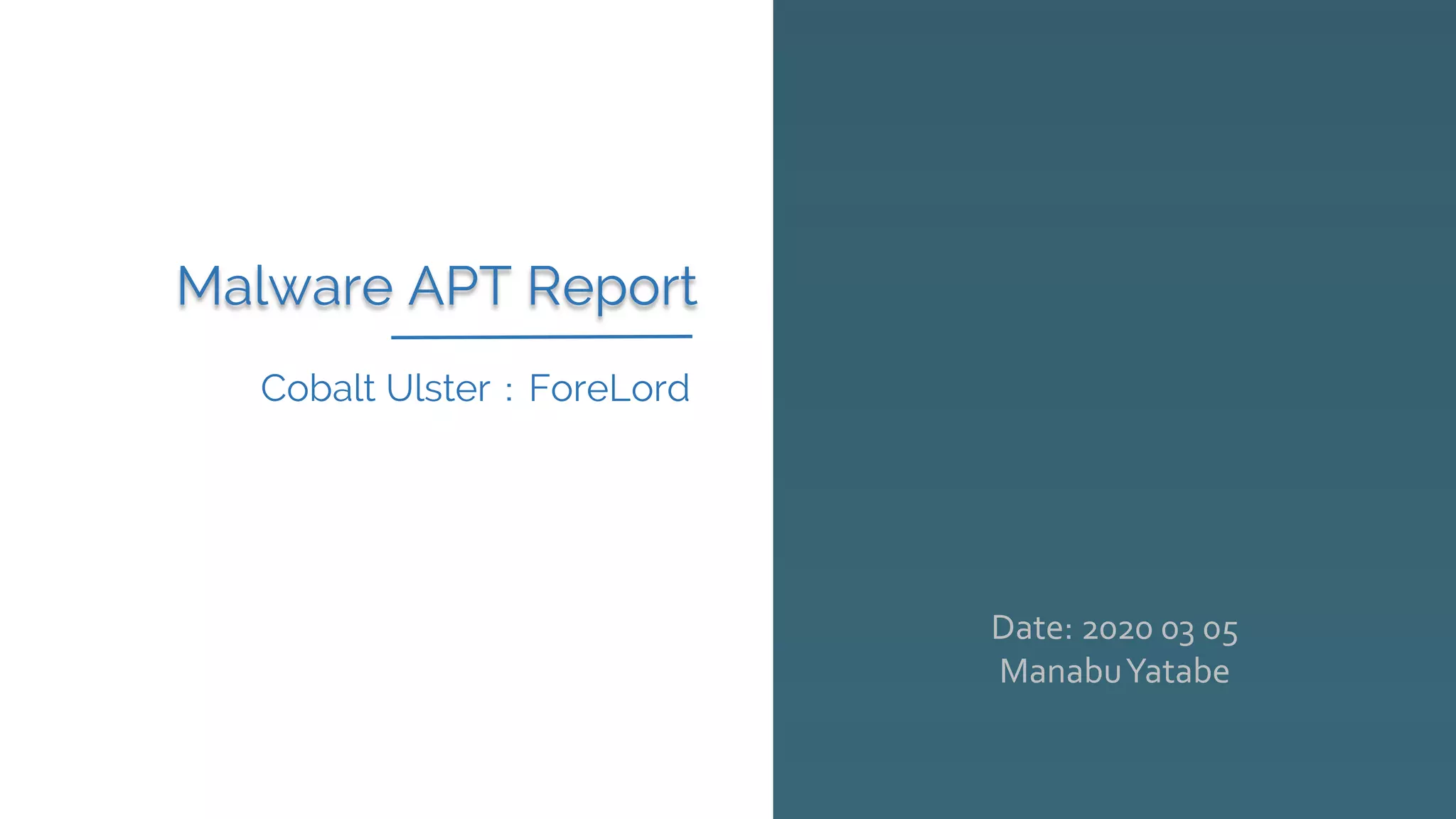 Malware APT Report

Cobalt Ulster : ForeLord

Date: 2020 03 05
Manabu Yatabe